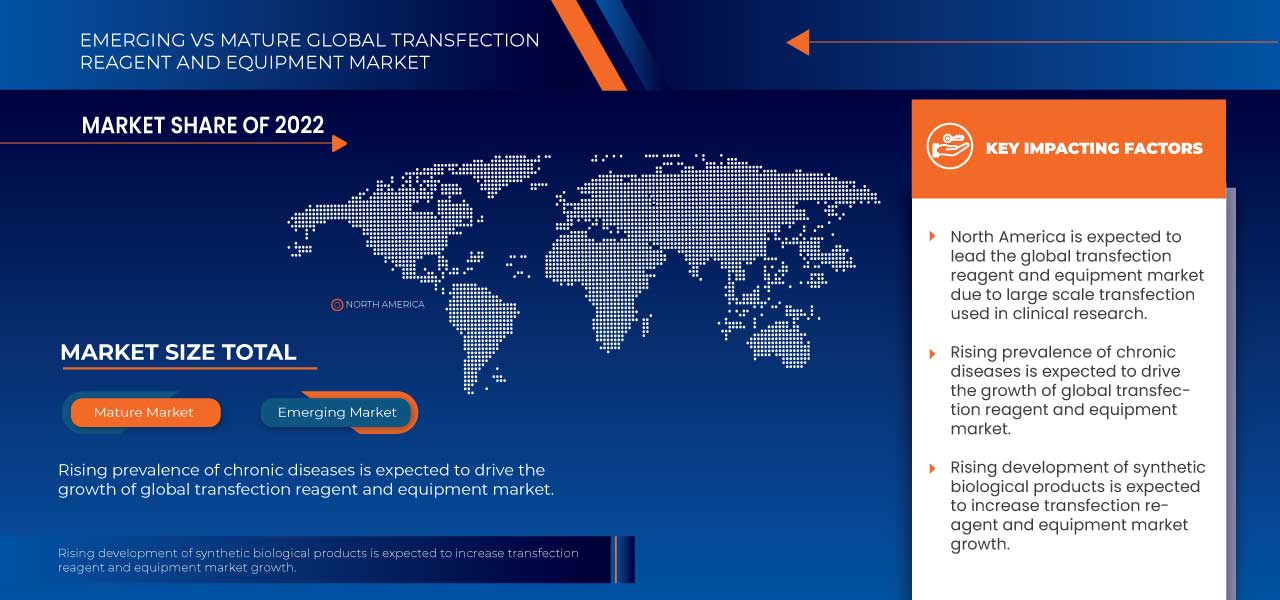 EMERGING VS MATURE GLOBAL TRANSFECTION REAGENT AND EQUIPMENT MARKET

MARKET SHARE OF 2022

NORTH AMERICA

MARKET SIZE TOTAL

Mature Market

Emerging Market

Rising prevalence of chronic diseases is expected to drive the growth of global transfection reagent and equipment market.

Rising development of synthetic biological products is expected to increase transfection reagent and equipment market growth.

KEY IMPACTING FACTORS

North America is expected to lead the global transfection reagent and equipment market due to large scale transfection used in clinical research.

Rising prevalence of chronic diseases is expected to drive the growth of global transfection reagent and equipment market.

Rising development of synthetic biological products is expected to increase transfection reagent and equipment market growth.